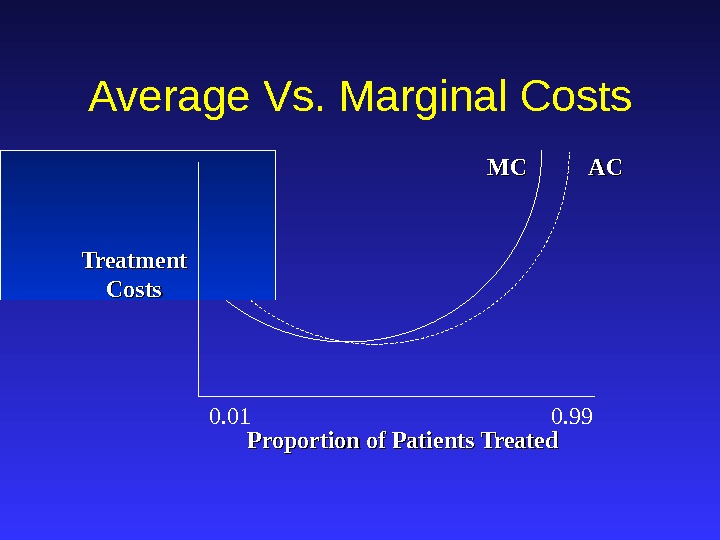 Average Vs. Marginal Costs

MC

AC

Treatment Costs

0.01

0.99

Proportion of Patients Treated